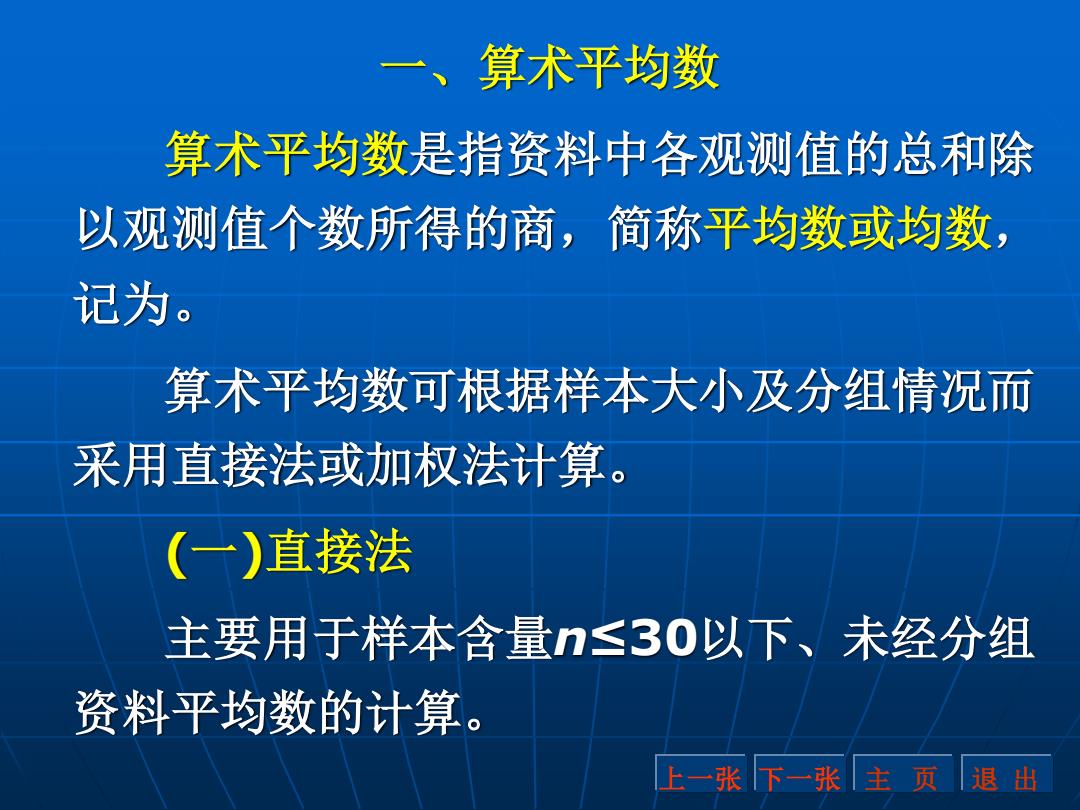 一、算术平均数

算术平均数是指资料中各观测值的总和除以观测值个数所得的商，简称平均数或均数，记为。

算术平均数可根据样本大小及分组情况而采用直接法或加权法计算。

(一)直接法

主要用于样本含量$n≤30$以下、未经分组资料平均数的计算。

上一张 下一张 主 页 退 出